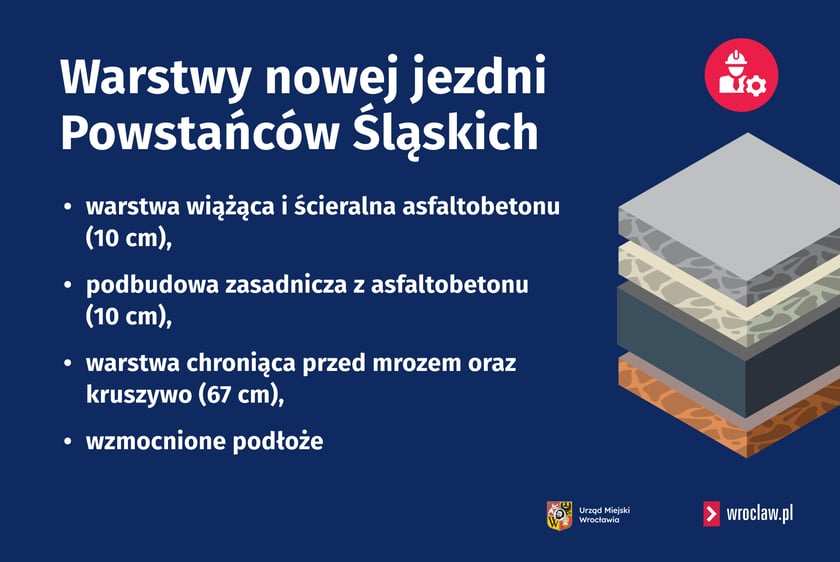 Warstwy nowej jezdni Powstańców Śląskich

• warstwa wiążąca i ścieralna asfaltobetonu (10 cm),

• podbudowa zasadnicza z asfaltobetonu (10 cm),

• warstwa chroniąca przed mrozem oraz kruszywo (67 cm),

• wzmocnione podłoże

Urząd Miejski Wrocławia

wroclaw.pl